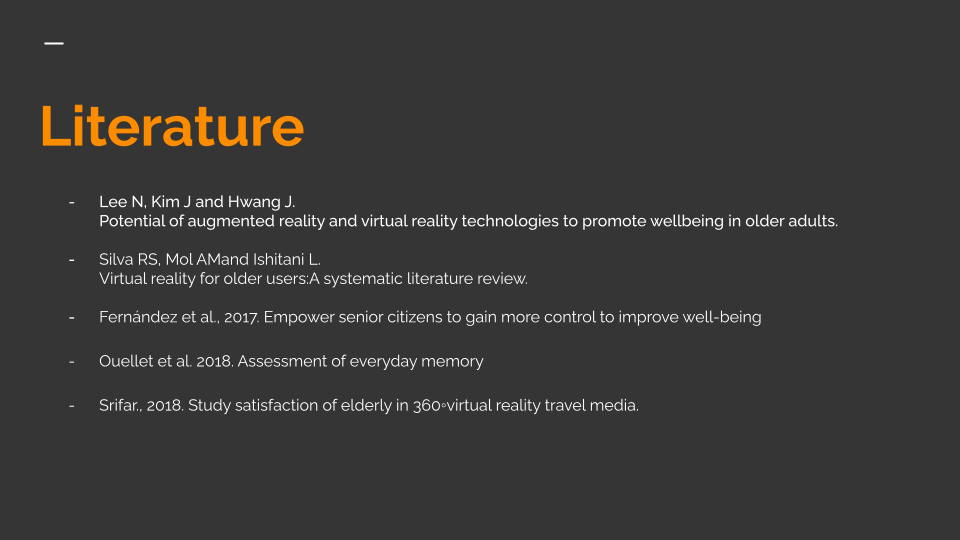 Literature

- Lee N, Kim J and Hwang J.
Potential of augmented reality and virtual reality technologies to promote wellbeing in older adults.

- Silva RS, Mol AMand Ishitani L.
Virtual reality for older users:A systematic literature review.

- Fernández et al., 2017. Empower senior citizens to gain more control to improve well-being

- Ouellet et al. 2018. Assessment of everyday memory

- Srifar., 2018. Study satisfaction of elderly in 360◦virtual reality travel media.